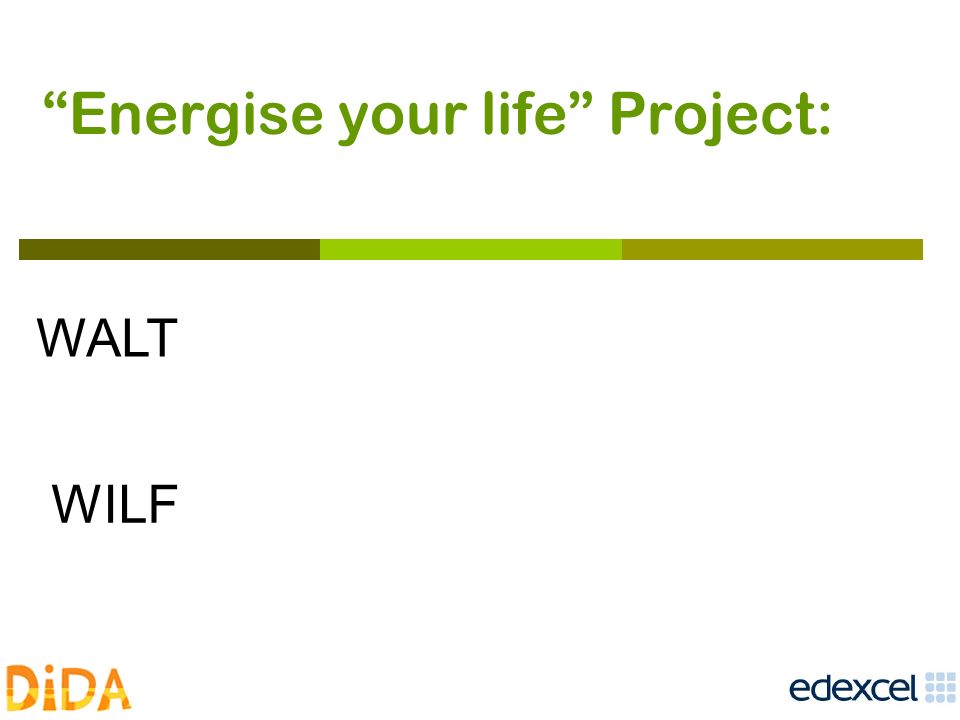 “Energise your life” Project:

WALT

WILF

DiDA

edexcel